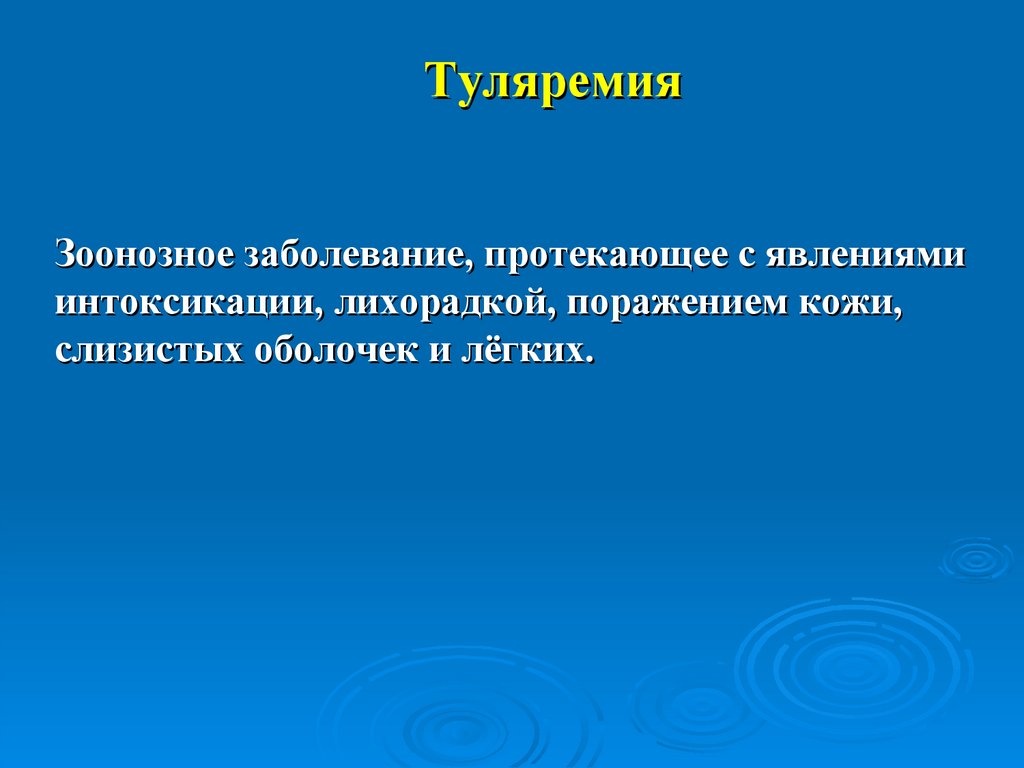 Туляремия

Зоонозное заболевание, протекающее с явлениями интоксикации, лихорадкой, поражением кожи, слизистых оболочек и лёгких.